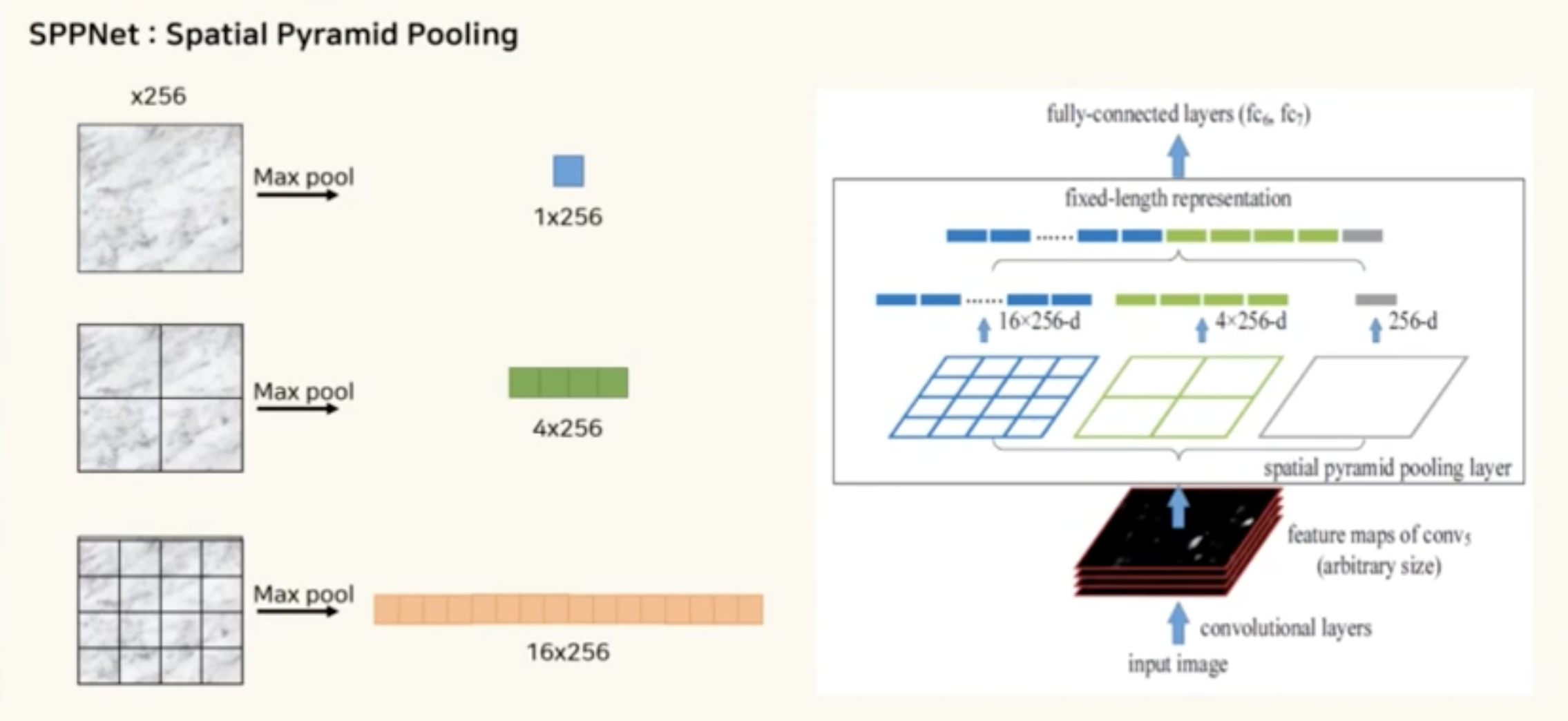 SPPNet : Spatial Pyramid Pooling

x256

Max pool

1x256

Max pool

4x256

Max pool

16x256

fully-connected layers ($fc_6$, $fc_7$)

fixed-length representation

16×256-d

4×256-d

256-d

spatial pyramid pooling layer

feature maps of $conv_5$ (arbitrary size)

convolutional layers

input image